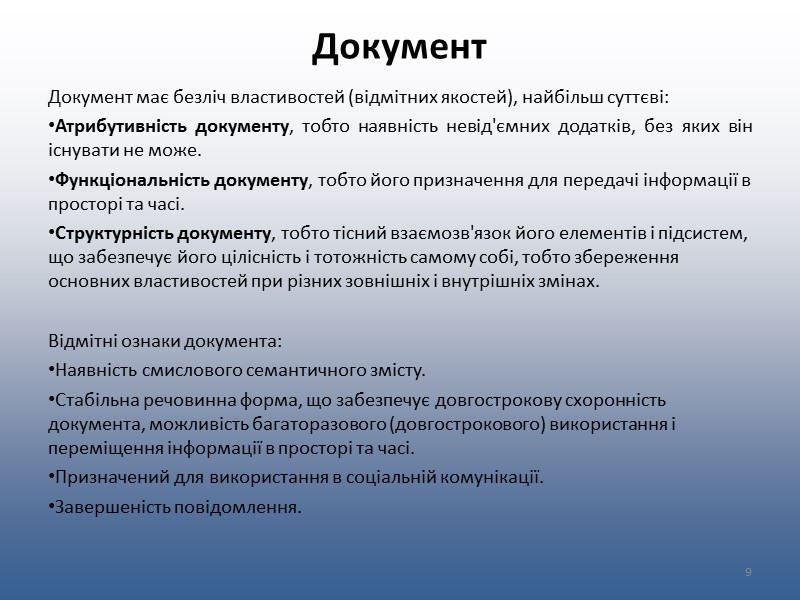 Документ

Документ має безліч властивостей (відмітних якостей), найбільш суттєві:

•Атрибутивність документу, тобто наявність невід'ємних додатків, без яких він існувати не може.

•Функціональність документу, тобто його призначення для передачі інформації в просторі та часі.

•Структурність документу, тобто тісний взаємозв'язок його елементів і підсистем, що забезпечує його цілісність і тотожність самому собі, тобто збереження основних властивостей при різних зовнішніх і внутрішніх змінах.

Відмітні ознаки документа:

•Наявність смислового семантичного змісту.

•Стабільна речовинна форма, що забезпечує довгострокову схоронність документа, можливість багаторазового (довгострокового) використання і переміщення інформації в просторі та часі.

•Призначений для використання в соціальній комунікації.

•Завершеність повідомлення.

9